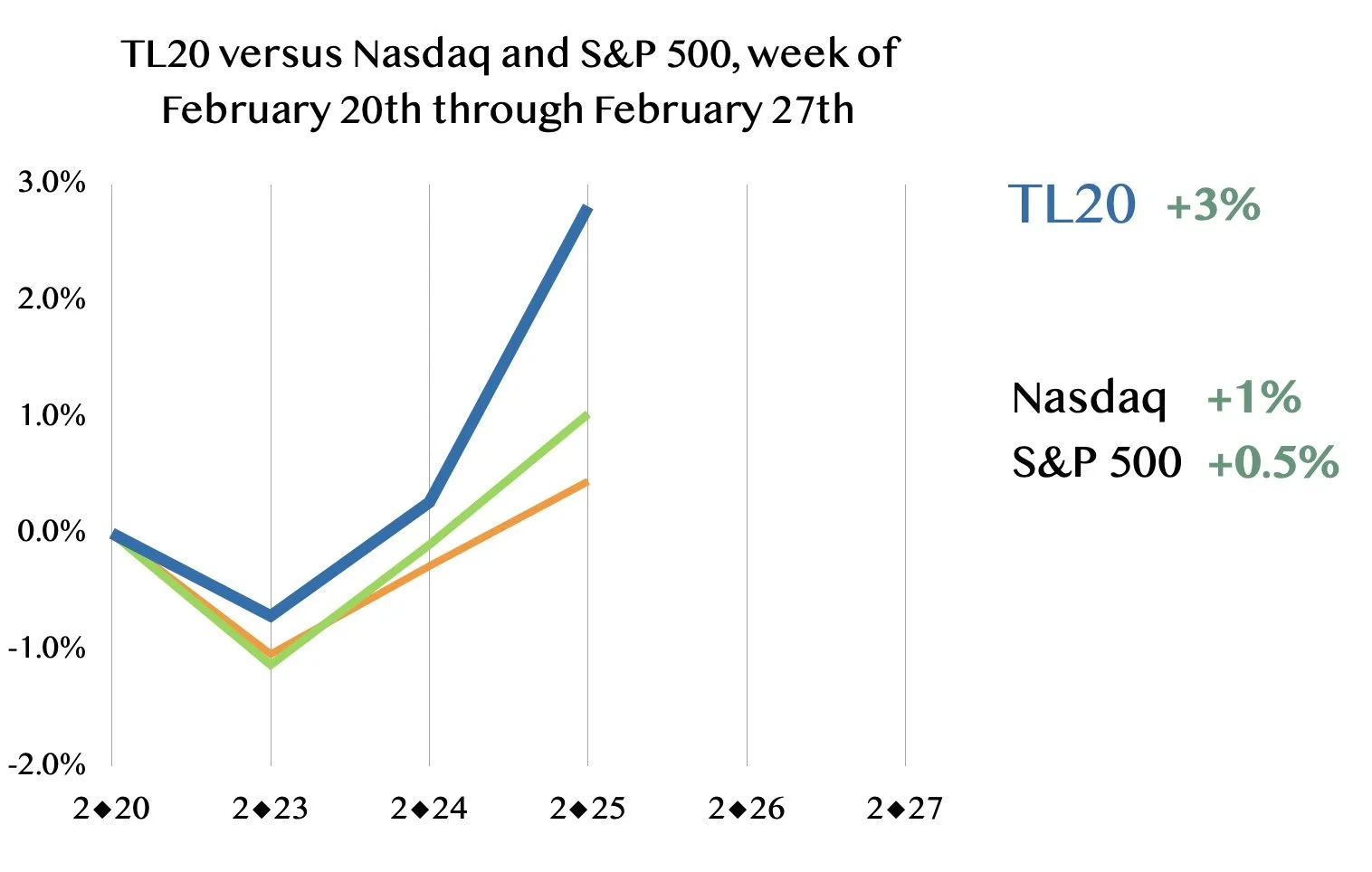 TL20 versus Nasdaq and S&P 500, week of February 20th through February 27th

3.0%
2.0%
1.0%
0.0%
-1.0%
-2.0%

2◆20
2◆23
2◆24
2◆25
2◆26
2◆27

TL20 +3%

Nasdaq +1%
S&P 500 +0.5%